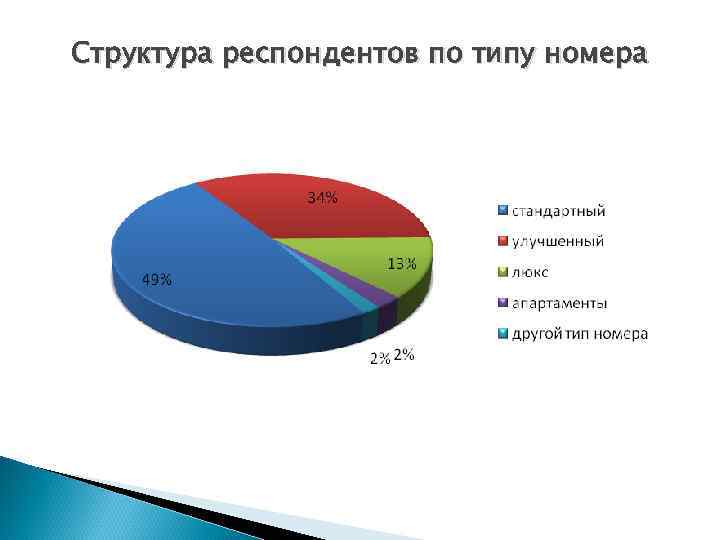 Структура респондентов по типу номера

34%

13%

49%

2% 2%

стандартный
улучшенный
люкс
апартаменты
другой тип номера